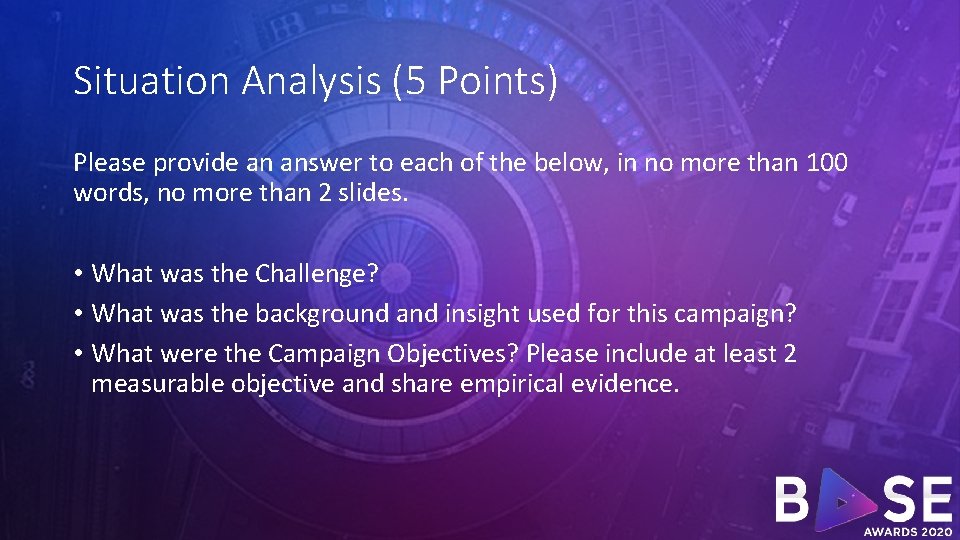 Situation Analysis (5 Points)

Please provide an answer to each of the below, in no more than 100 words, no more than 2 slides.

• What was the Challenge?
• What was the background and insight used for this campaign?
• What were the Campaign Objectives? Please include at least 2 measurable objective and share empirical evidence.

BASE
AWARDS 2020